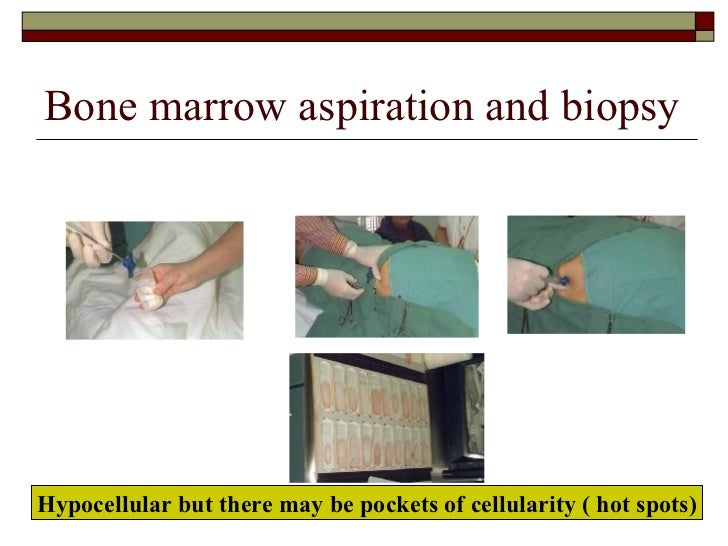 Bone marrow aspiration and biopsy

Hypocellular but there may be pockets of cellularity ( hot spots)